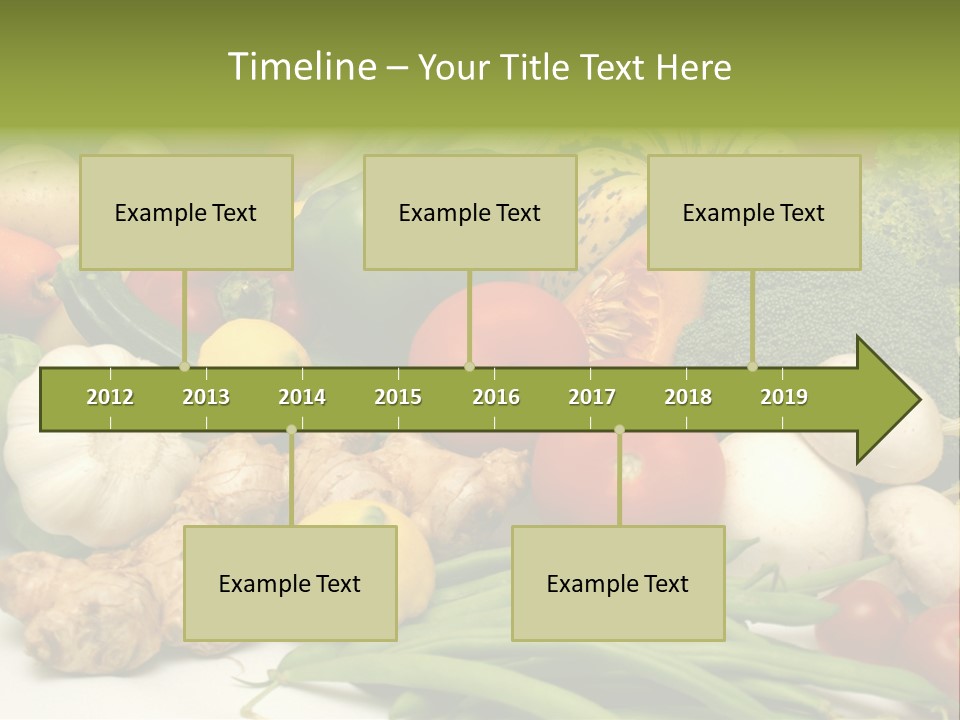 Timeline – Your Title Text Here

Example Text

Example Text

Example Text

2012 2013 2014 2015 2016 2017 2018 2019

Example Text

Example Text